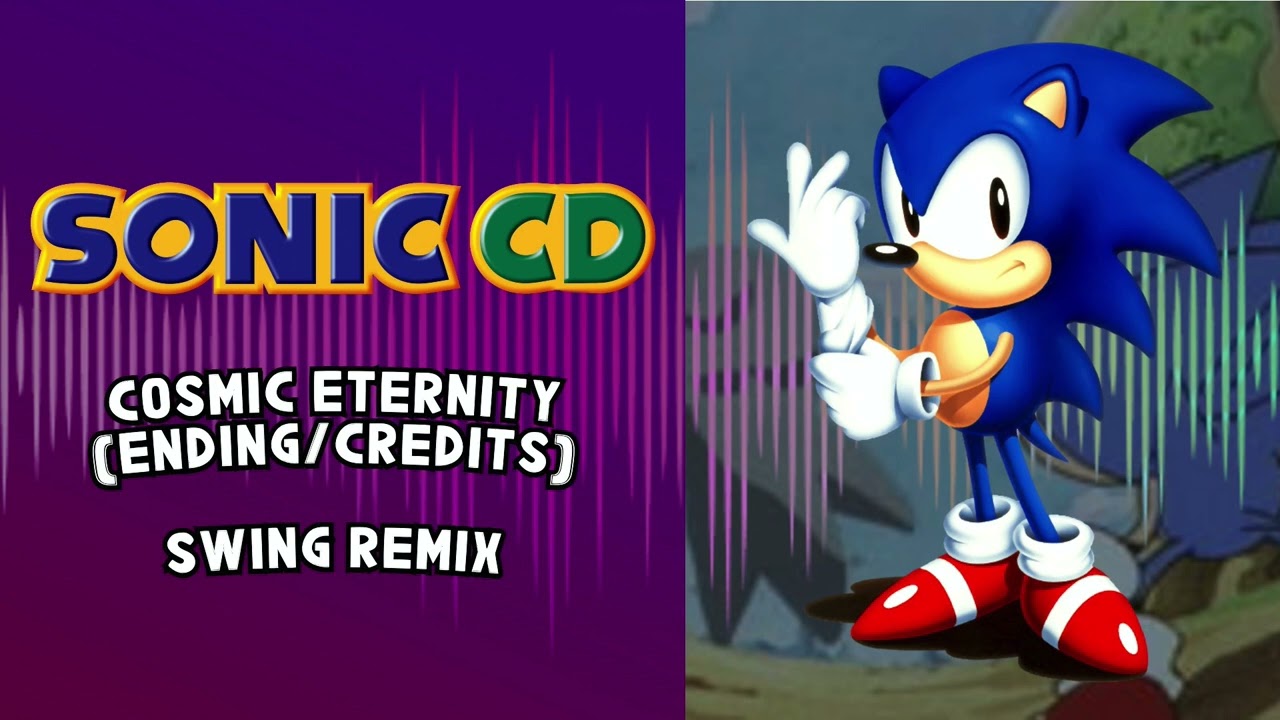 SONIC CD

COSMIC ETERNITY (ENDING/CREDITS)

SWING REMIX